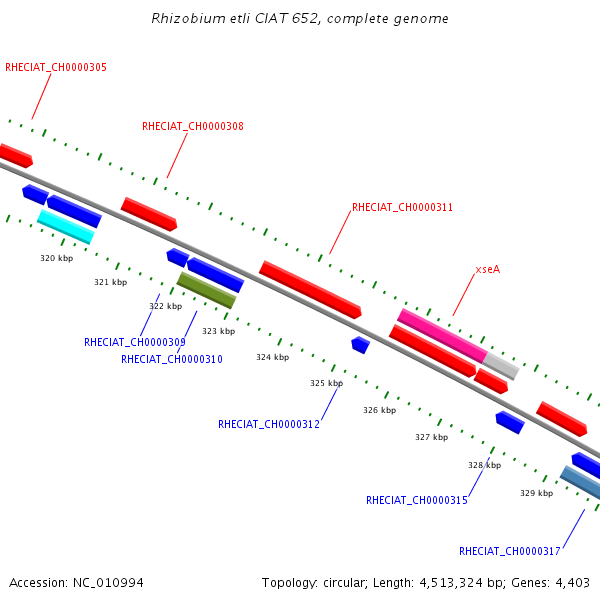 Rhizobium etli CIAT 652, complete genome

RHECIAT_CH0000305

RHECIAT_CH0000308

RHECIAT_CH0000311

xseA

320 kbp

321 kbp

322 kbp

323 kbp

324 kbp

325 kbp

326 kbp

327 kbp

328 kbp

329 kbp

RHECIAT_CH0000309

RHECIAT_CH0000310

RHECIAT_CH0000312

RHECIAT_CH0000315

RHECIAT_CH0000317

Accession: NC_010994

Topology: circular; Length: 4,513,324 bp; Genes: 4,403